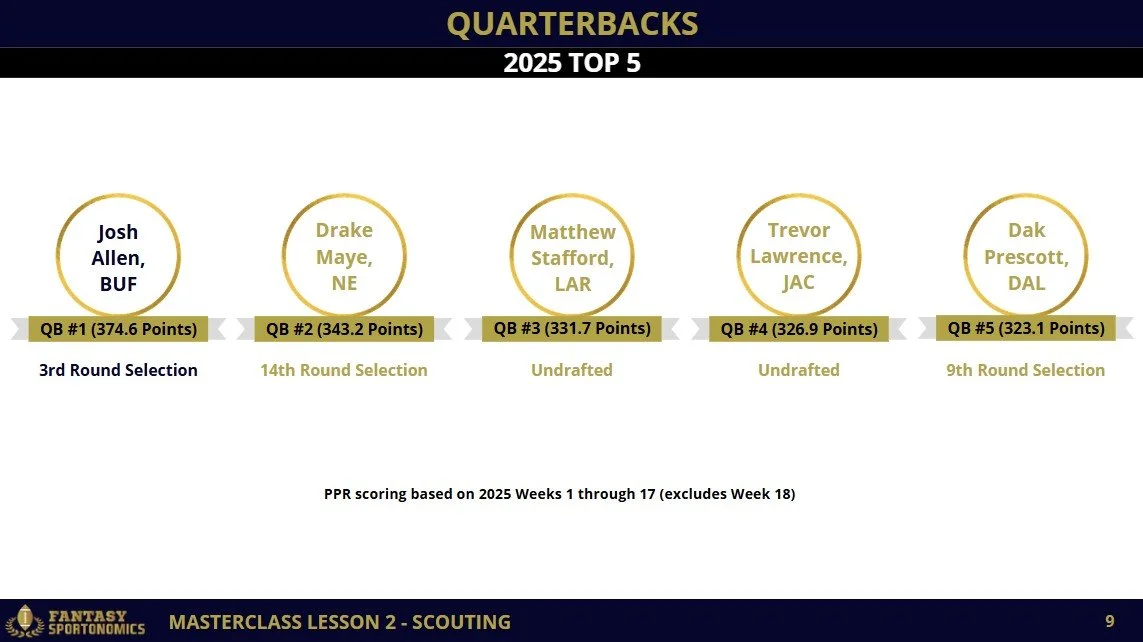 QUARTERBACKS

2025 TOP 5

Josh Allen, BUF

QB #1 (374.6 Points)

3rd Round Selection

Drake Maye, NE

QB #2 (343.2 Points)

14th Round Selection

Matthew Stafford, LAR

QB #3 (331.7 Points)

Undrafted

Trevor Lawrence, JAC

QB #4 (326.9 Points)

Undrafted

Dak Prescott, DAL

QB #5 (323.1 Points)

9th Round Selection

PPR scoring based on 2025 Weeks 1 through 17 (excludes Week 18)

FANTASY SPORTONOMICS

MASTERCLASS LESSON 2 - SCOUTING

9